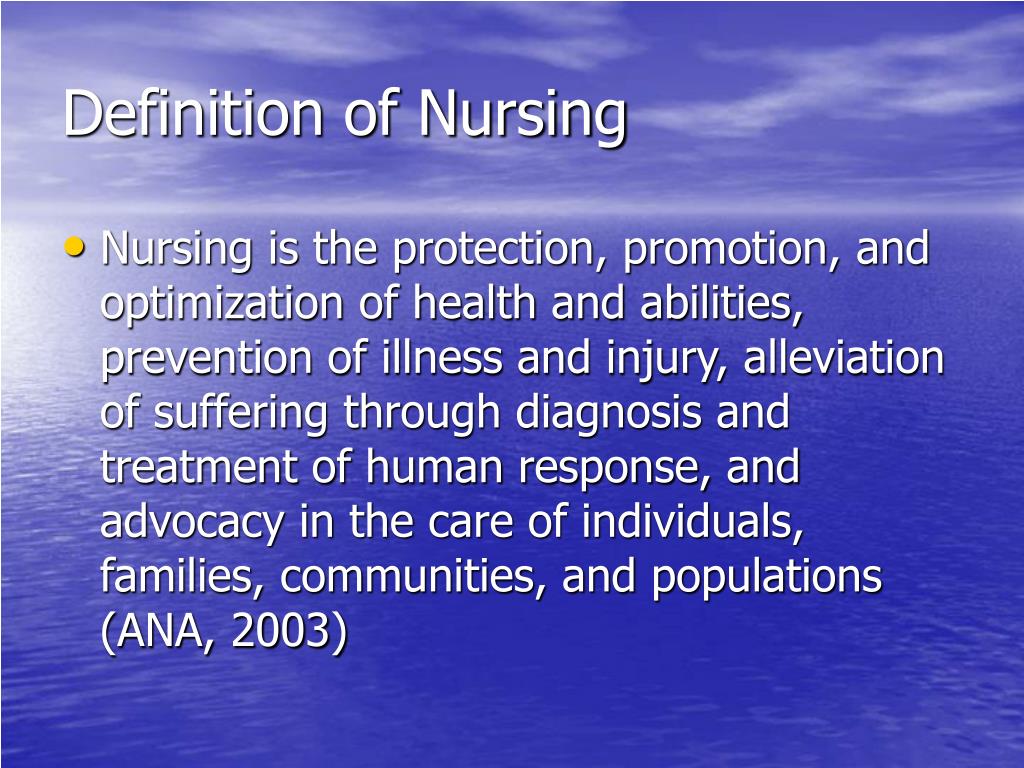 Definition of Nursing

• Nursing is the protection, promotion, and optimization of health and abilities, prevention of illness and injury, alleviation of suffering through diagnosis and treatment of human response, and advocacy in the care of individuals, families, communities, and populations (ANA, 2003)